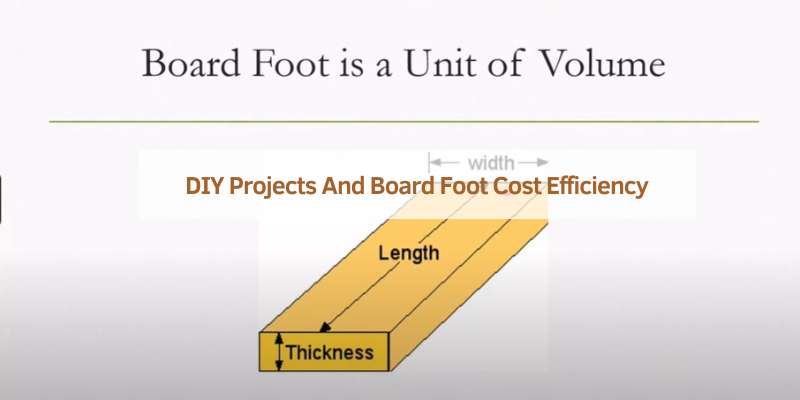 Board Foot is a Unit of Volume

width

DIY Projects And Board Foot Cost Efficiency

Length

Thickness